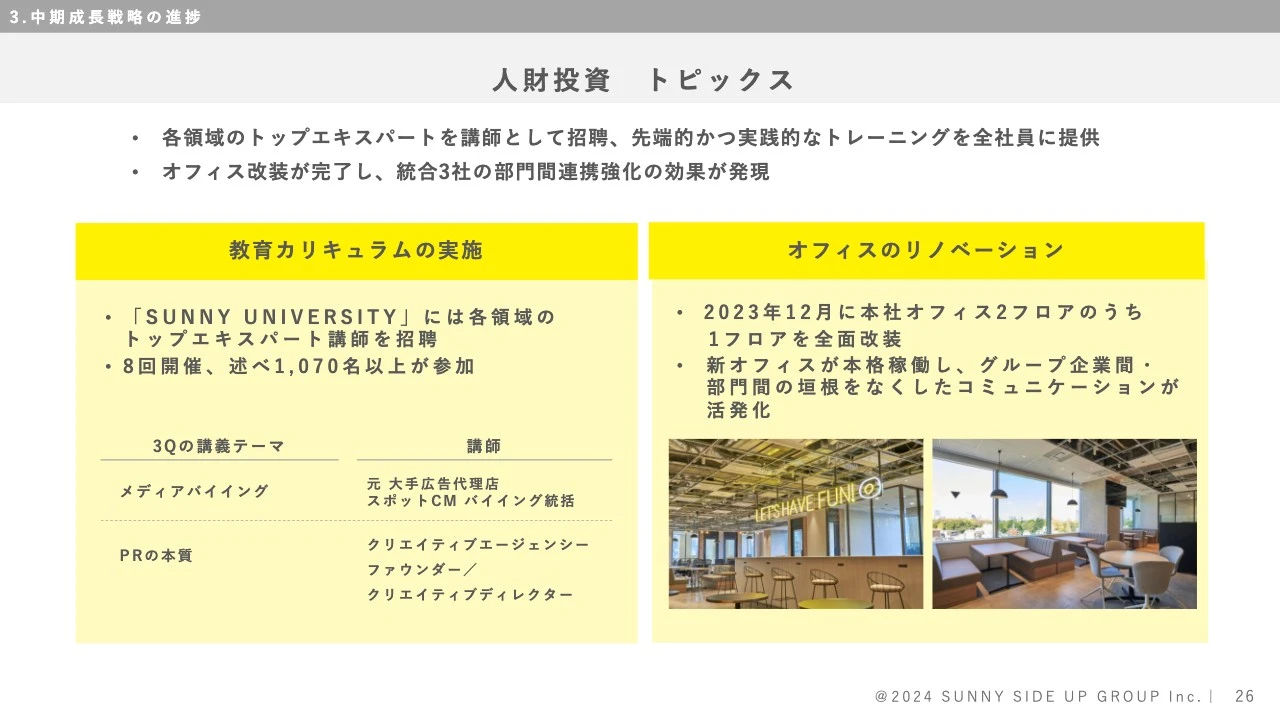 3.中期成長戦略の進捗

人財投資　トピックス

• 各領域のトップエキスパートを講師として招聘、先端的かつ実践的なトレーニングを全社員に提供
• オフィス改装が完了し、統合3社の部門間連携強化の効果が発現

教育カリキュラムの実施

• 「SUNNY UNIVERSITY」には各領域のトップエキスパート講師を招聘
• 8回開催、述べ1,070名以上が参加

| 3Qの講義テーマ | 講師 |
|---|---|
| メディアバイイング | 元 大手広告代理店 スポットCM バイイング統括 |
| PRの本質 | クリエイティブエージェンシー ファウンダー／ クリエイティブディレクター |

オフィスのリノベーション

• 2023年12月に本社オフィス2フロアのうち1フロアを全面改装
• 新オフィスが本格稼働し、グループ企業間・部門間の垣根をなくしたコミュニケーションが活発化

LET'S HAVE FUN!

@2024 SUNNY SIDE UP GROUP Inc. | 26